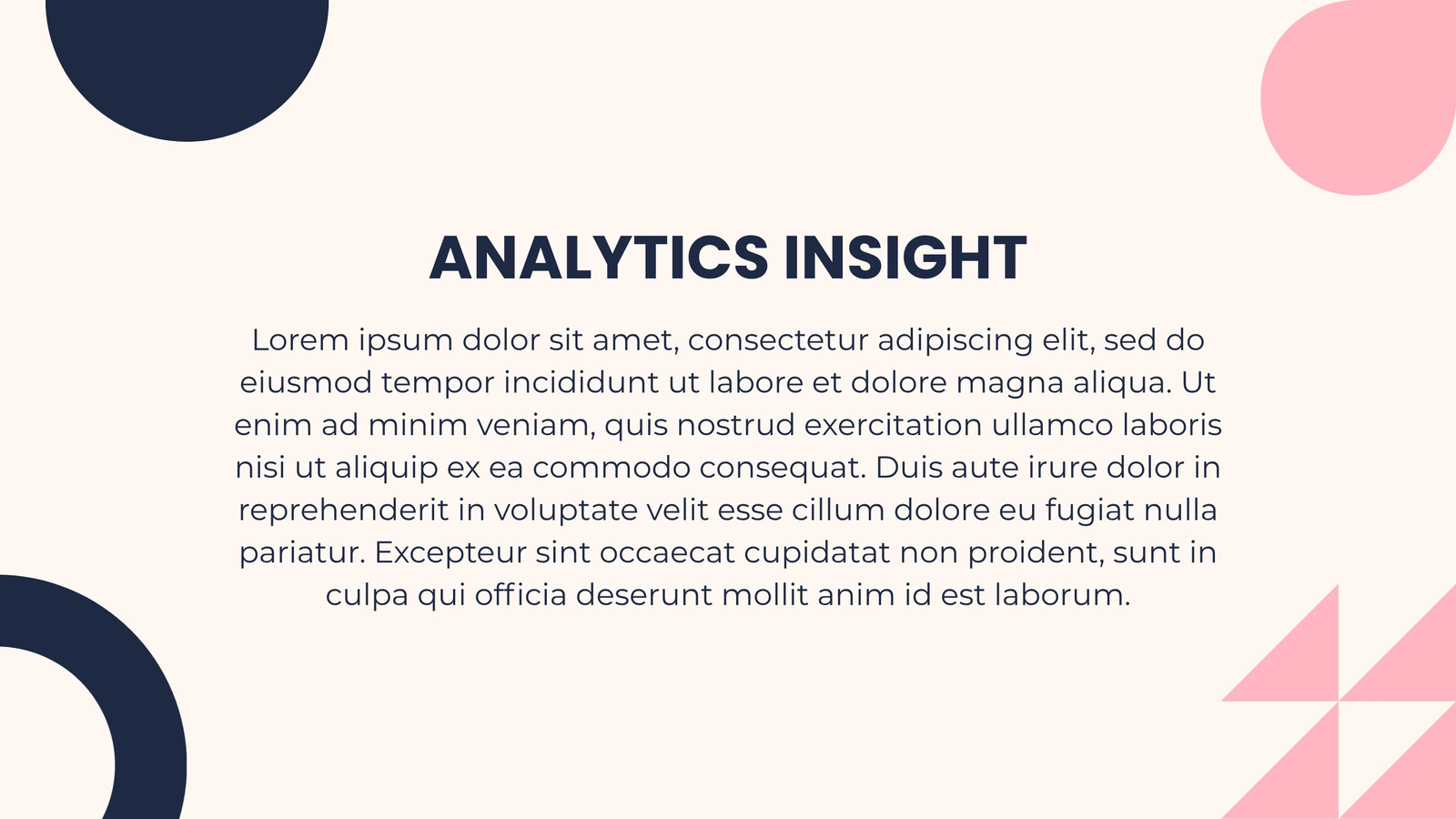 ANALYTICS INSIGHT

Lorem ipsum dolor sit amet, consectetur adipiscing elit, sed do eiusmod tempor incididunt ut labore et dolore magna aliqua. Ut enim ad minim veniam, quis nostrud exercitation ullamco laboris nisi ut aliquip ex ea commodo consequat. Duis aute irure dolor in reprehenderit in voluptate velit esse cillum dolore eu fugiat nulla pariatur. Excepteur sint occaecat cupidatat non proident, sunt in culpa qui officia deserunt mollit anim id est laborum.